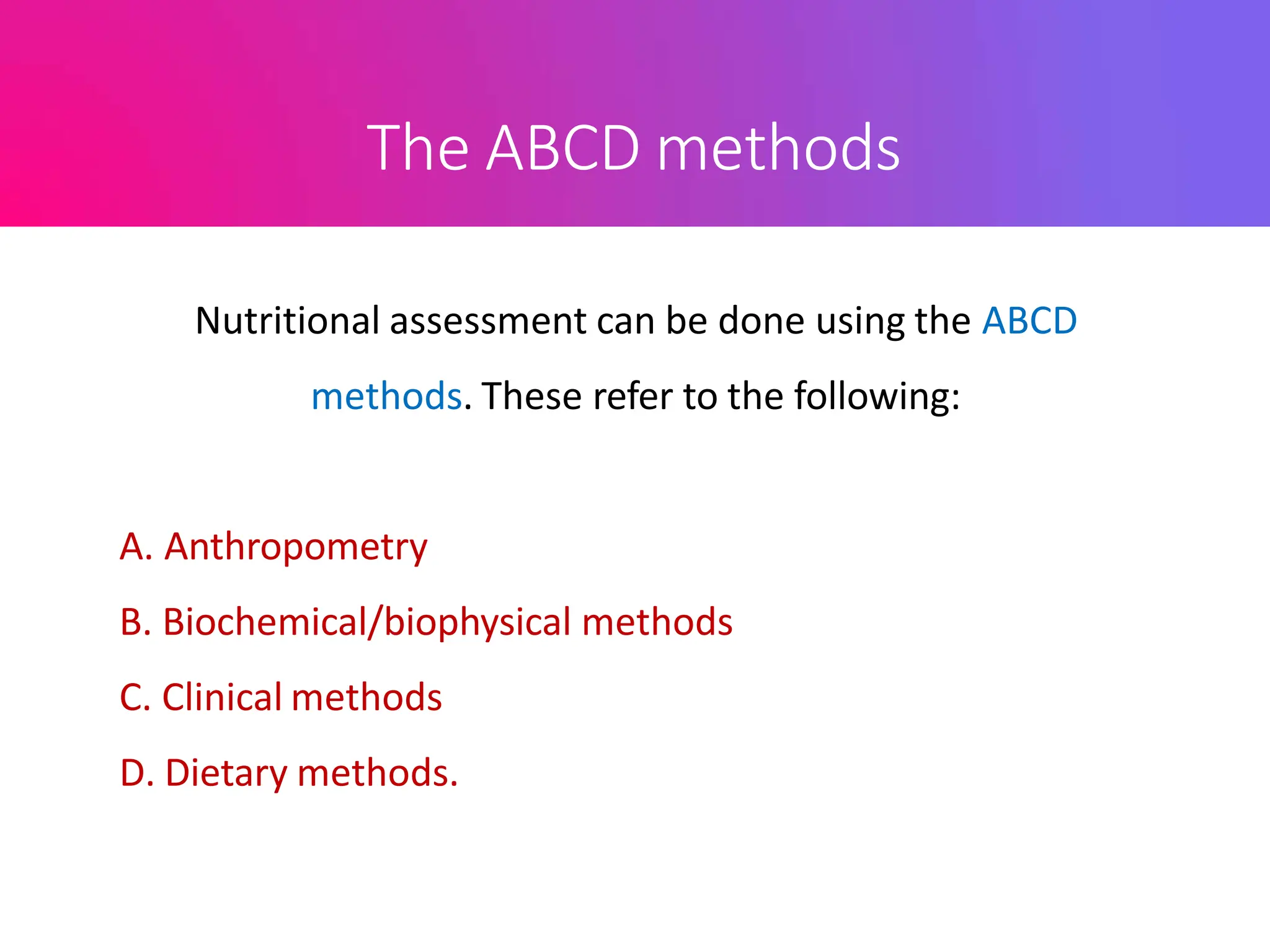 The ABCD methods

Nutritional assessment can be done using the ABCD methods. These refer to the following:

A. Anthropometry

B. Biochemical/biophysical methods

C. Clinical methods

D. Dietary methods.